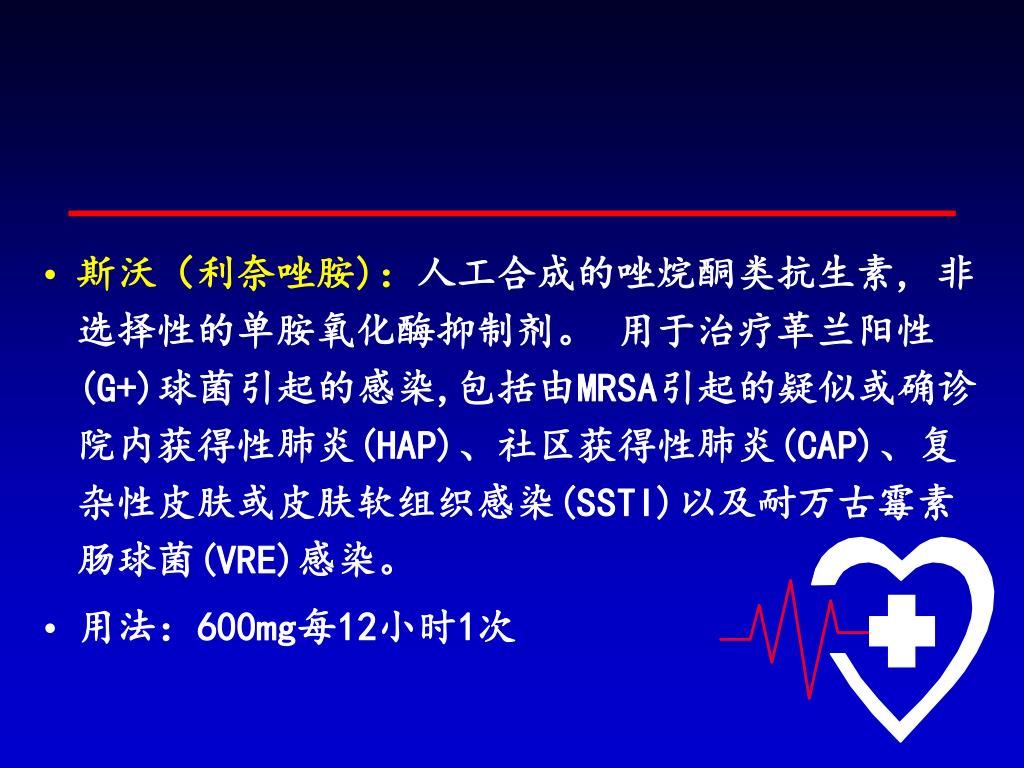 • 斯沃（利奈唑胺）：人工合成的唑烷酮类抗生素，非选择性的单胺氧化酶抑制剂。 用于治疗革兰阳性(G+)球菌引起的感染，包括由MRSA引起的疑似或确诊院内获得性肺炎(HAP)、社区获得性肺炎(CAP)、复杂性皮肤或皮肤软组织感染(SSTI)以及耐万古霉素肠球菌(VRE)感染。

• 用法：600mg每12小时1次